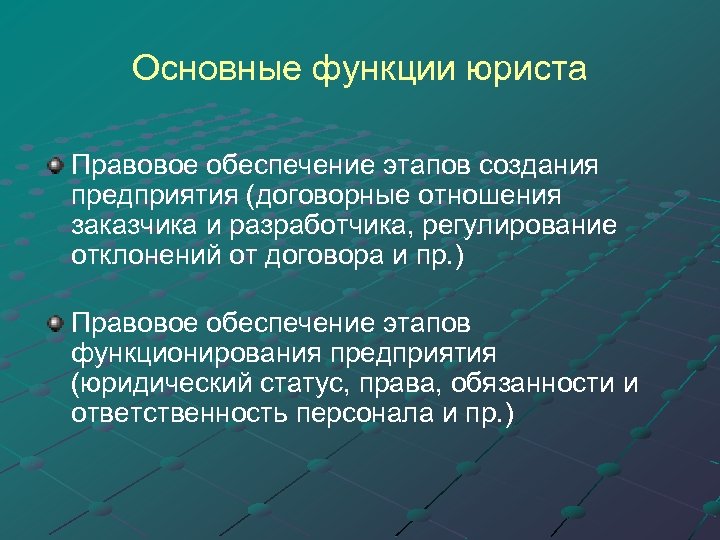 Основные функции юриста

Правовое обеспечение этапов создания предприятия (договорные отношения заказчика и разработчика, регулирование отклонений от договора и пр.)

Правовое обеспечение этапов функционирования предприятия (юридический статус, права, обязанности и ответственность персонала и пр.)